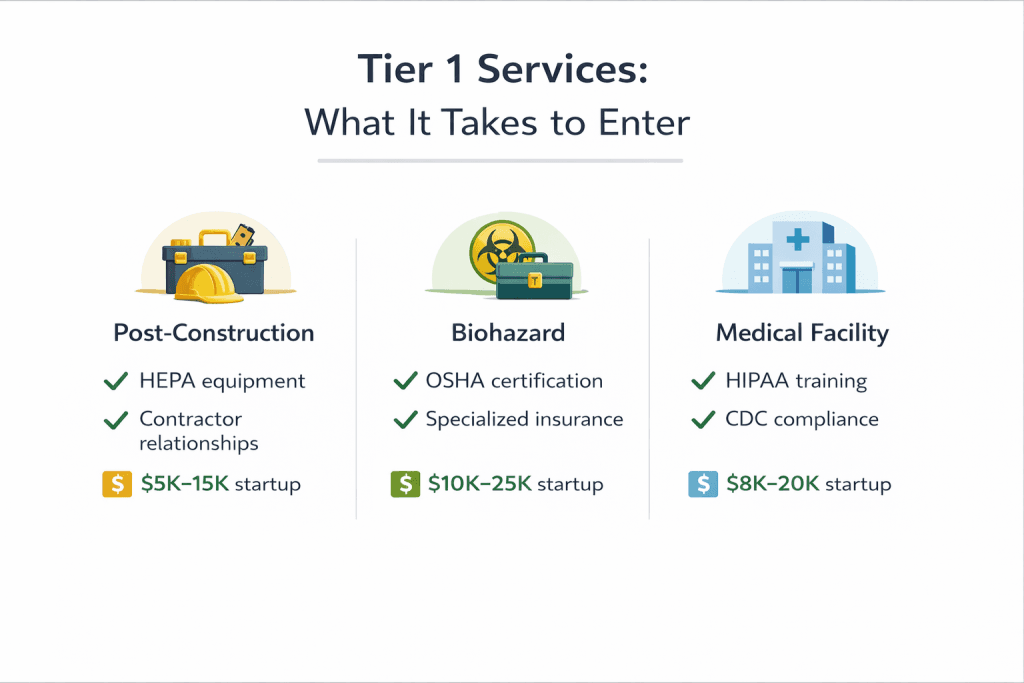 Tier 1 Services:
What It Takes to Enter

Post-Construction

✓ HEPA equipment
✓ Contractor relationships

$ $5K–15K startup

Biohazard

✓ OSHA certification
✓ Specialized insurance

$ $10K–25K startup

Medical Facility

✓ HIPAA training
✓ CDC compliance

$ $8K–20K startup